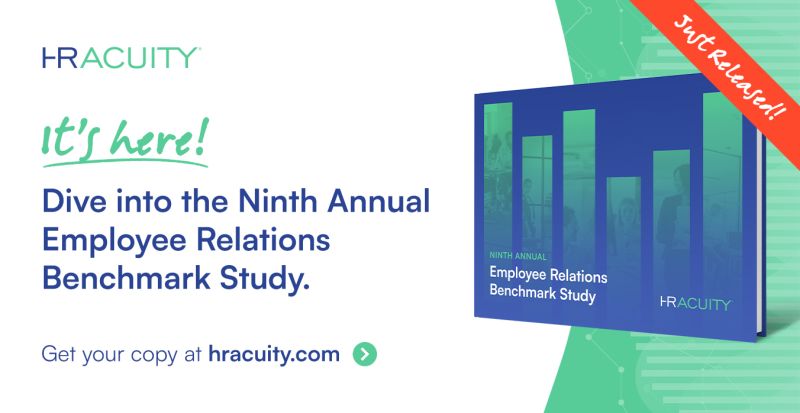 HRACUITY

It's here!

Dive into the Ninth Annual Employee Relations Benchmark Study.

Get your copy at hracuity.com

Just Released!

NINTH ANNUAL
Employee Relations Benchmark Study

HRACUITY